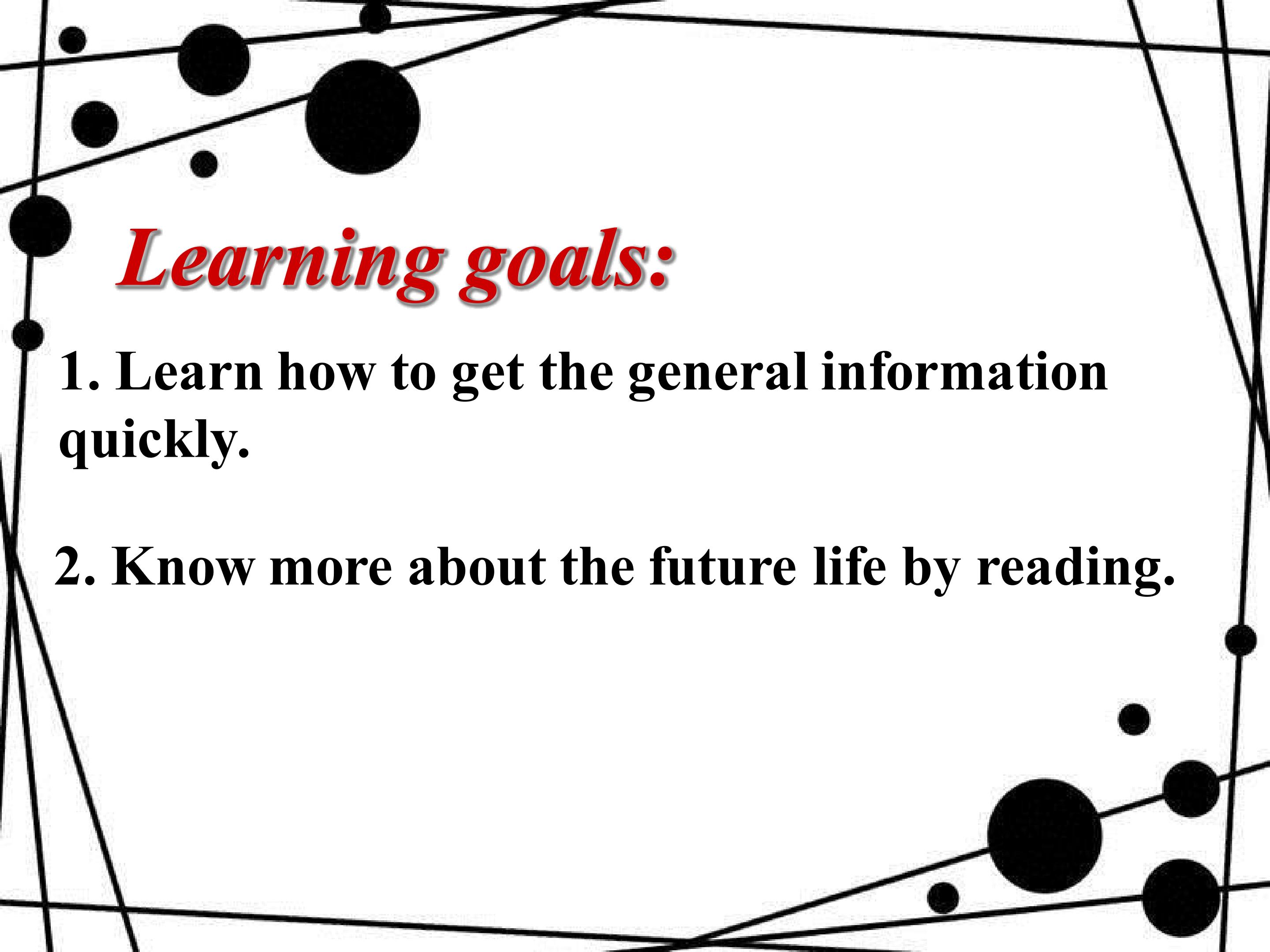 Learning goals:

1. Learn how to get the general information quickly.

2. Know more about the future life by reading.